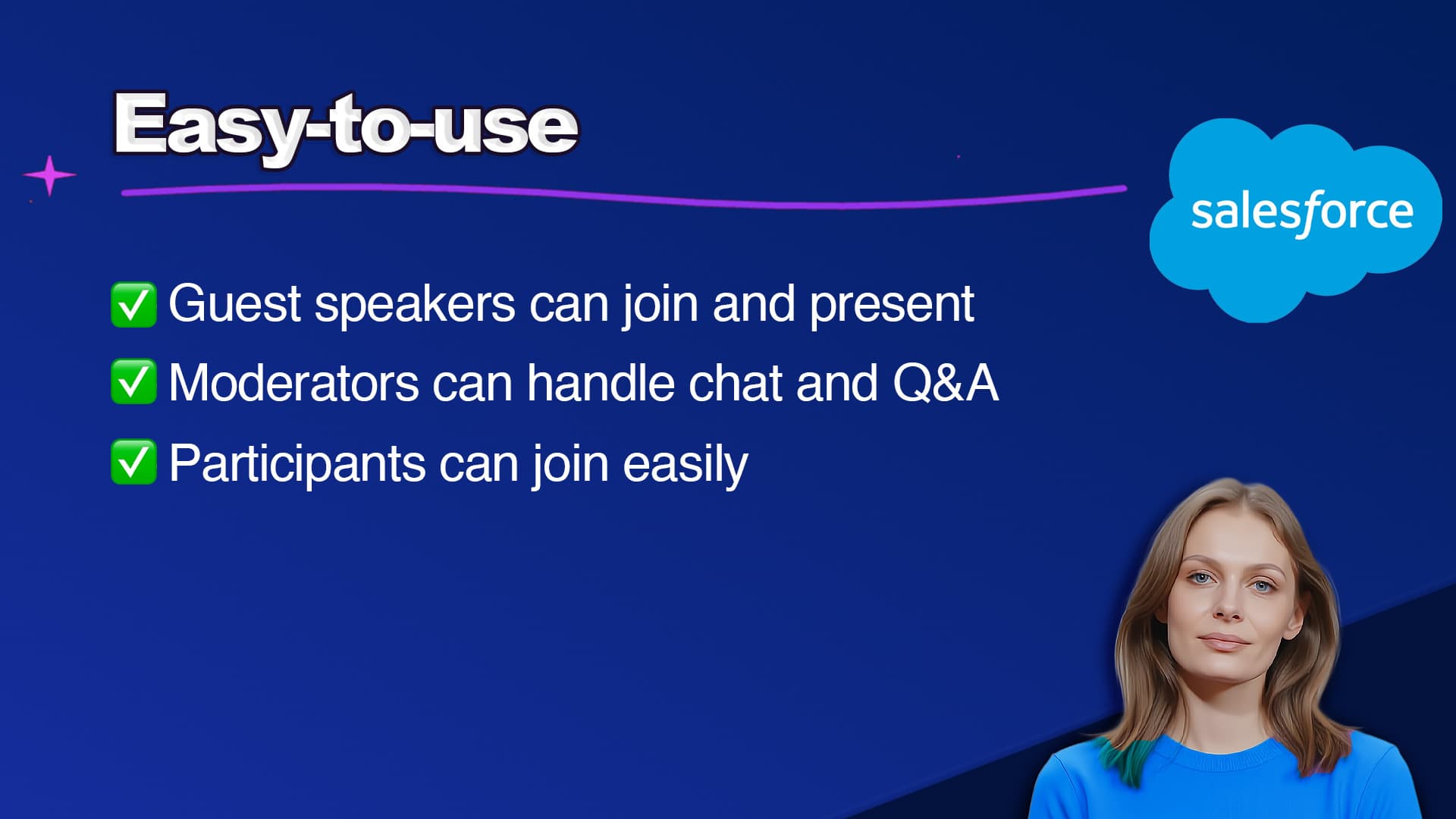 Easy-to-use

salesforce

✅ Guest speakers can join and present
✅ Moderators can handle chat and Q&A
✅ Participants can join easily